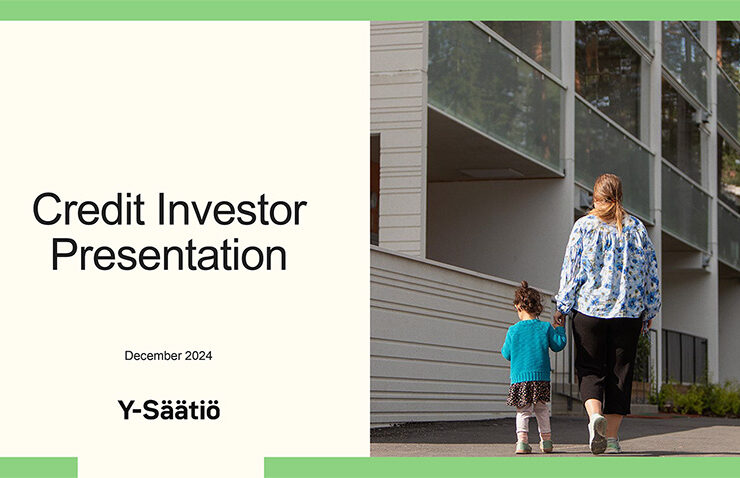 Credit Investor Presentation

December 2024

Y-Säätiö